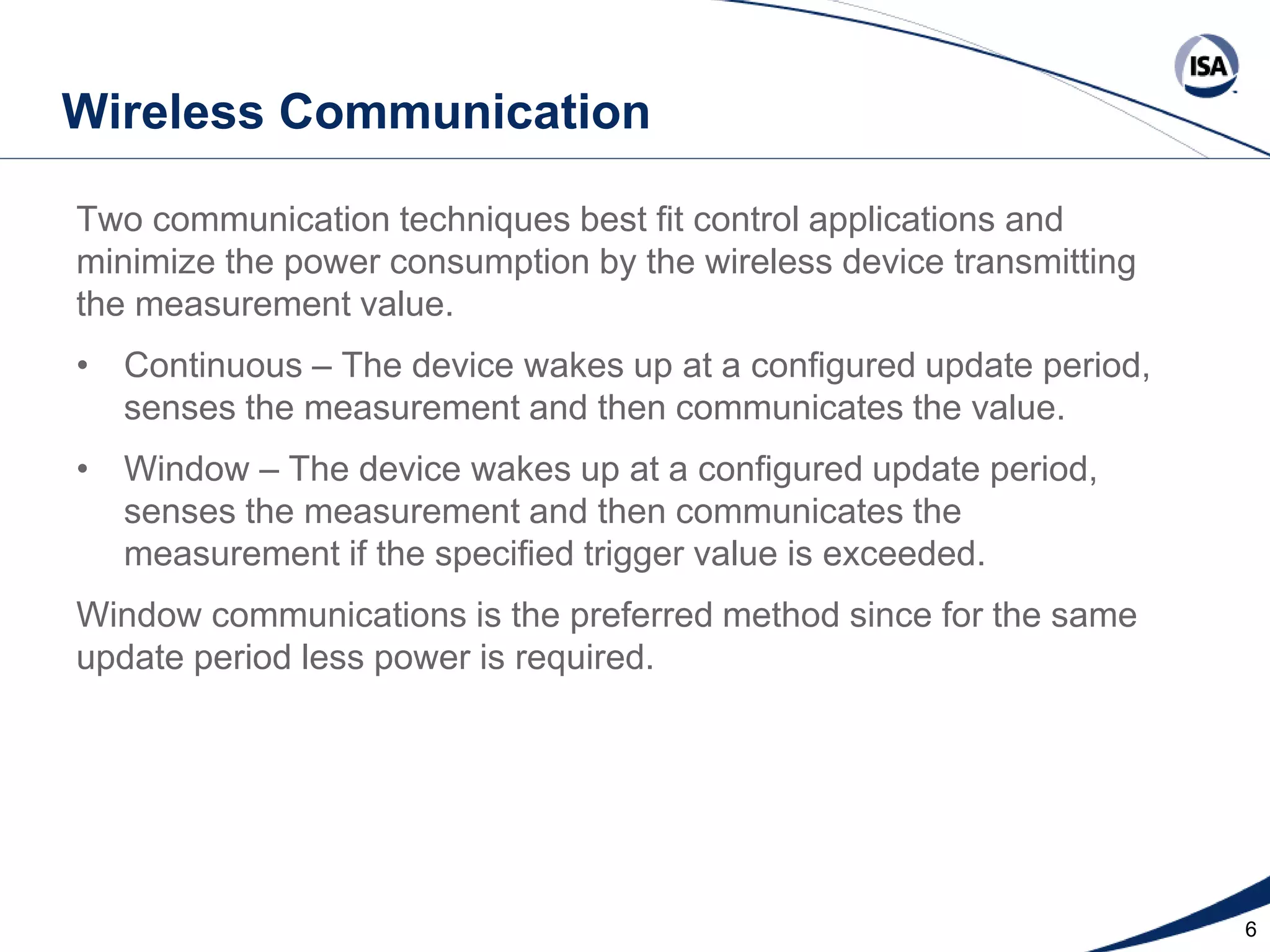 ISA

Wireless Communication

Two communication techniques best fit control applications and minimize the power consumption by the wireless device transmitting the measurement value.

• Continuous – The device wakes up at a configured update period, senses the measurement and then communicates the value.

• Window – The device wakes up at a configured update period, senses the measurement and then communicates the measurement if the specified trigger value is exceeded.

Window communications is the preferred method since for the same update period less power is required.

6